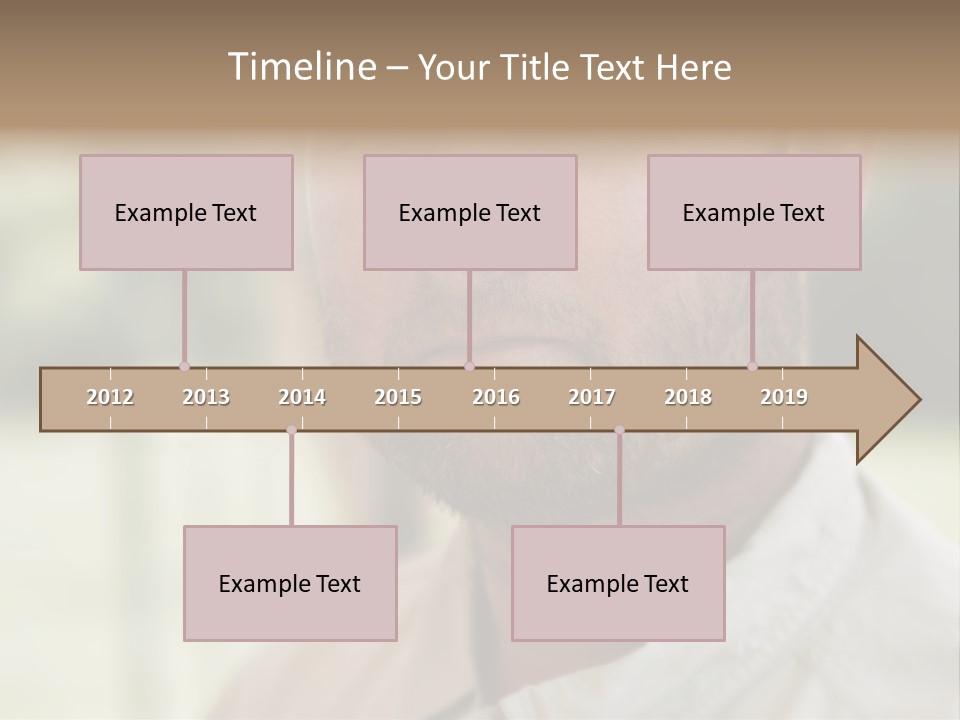 Timeline – Your Title Text Here

Example Text

Example Text

Example Text

2012 2013 2014 2015 2016 2017 2018 2019

Example Text

Example Text